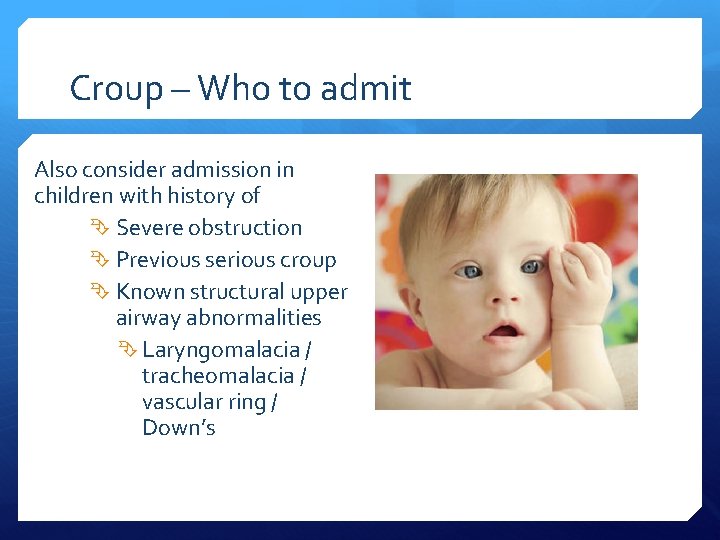 Croup – Who to admit

Also consider admission in children with history of

Severe obstruction

Previous serious croup

Known structural upper airway abnormalities

Laryngomalacia / tracheomalacia / vascular ring / Down's